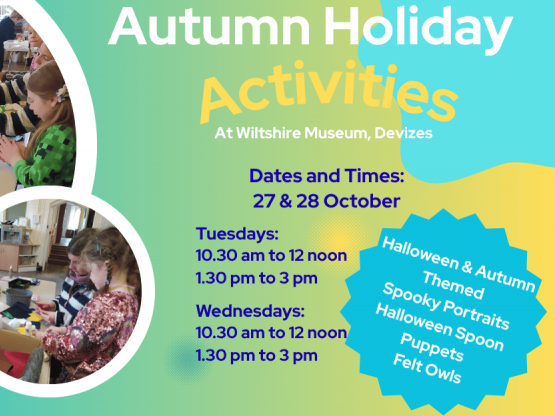 Autumn Holiday

Activities

At Wiltshire Museum, Devizes

Dates and Times:
27 & 28 October

Tuesdays:
10.30 am to 12 noon
1.30 pm to 3 pm

Wednesdays:
10.30 am to 12 noon
1.30 pm to 3 pm

Halloween & Autumn
Themed
Spooky Portraits
Halloween Spoon
Puppets
Felt Owls